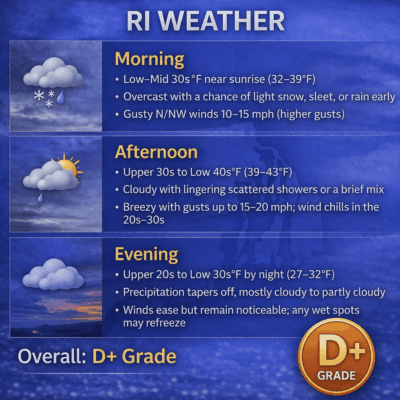 RI WEATHER

Morning
• Low–Mid 30s °F near sunrise (32–39°F)
• Overcast with a chance of light snow, sleet, or rain early
• Gusty N/NW winds 10–15 mph (higher gusts)

Afternoon
• Upper 30s to Low 40s°F (39–43°F)
• Cloudy with lingering scattered showers or a brief mix
• Breezy with gusts up to 15–20 mph; wind chills in the 20s–30s

Evening
• Upper 20s to Low 30s°F by night (27–32°F)
• Precipitation tapers off, mostly cloudy to partly cloudy
• Winds ease but remain noticeable; any wet spots may refreeze

Overall: D+ Grade

D+
GRADE